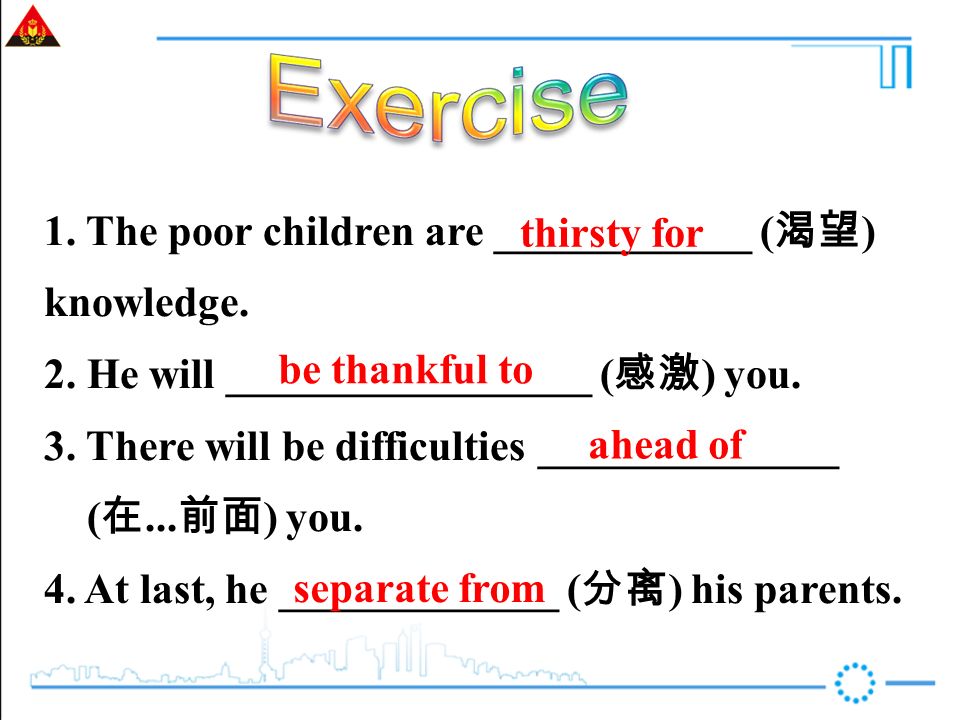 Exercise

1. The poor children are thirsty for (渴望) knowledge.

2. He will be thankful to (感激) you.

3. There will be difficulties ahead of (在...前面) you.

4. At last, he separate from (分离) his parents.